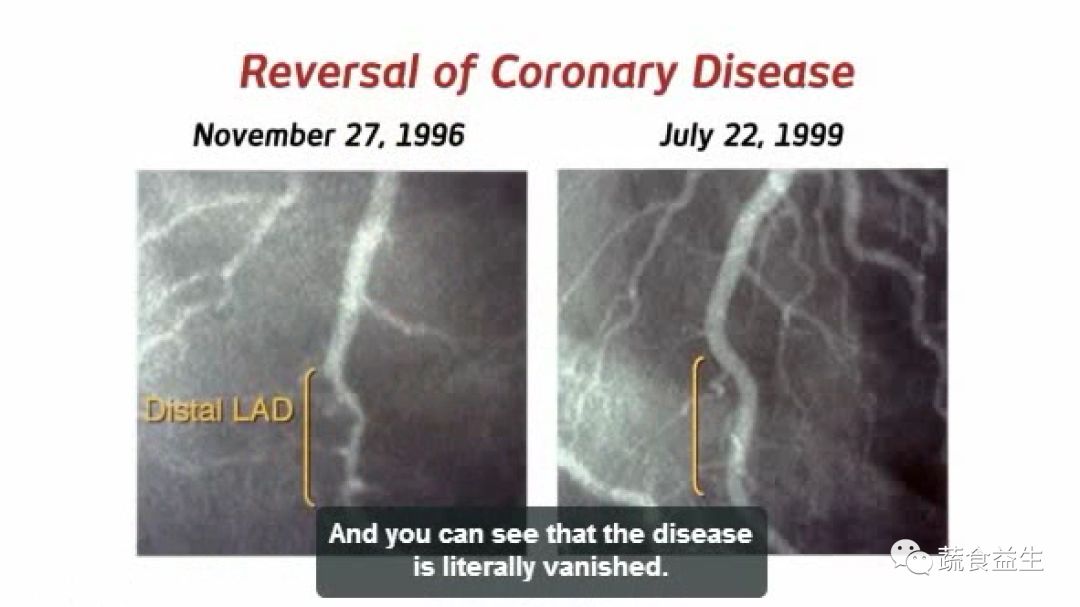 Reversal of Coronary Disease

November 27, 1996

July 22, 1999

Distal LAD

And you can see that the disease is literally vanished.

蔬食益生